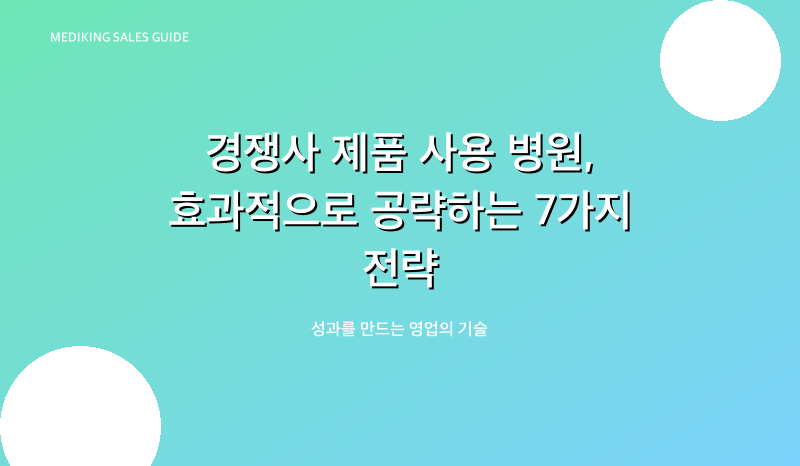 MEDIKING SALES GUIDE

경쟁사 제품 사용 병원, 효과적으로 공략하는 7가지 전략

성과를 만드는 영업의 기술